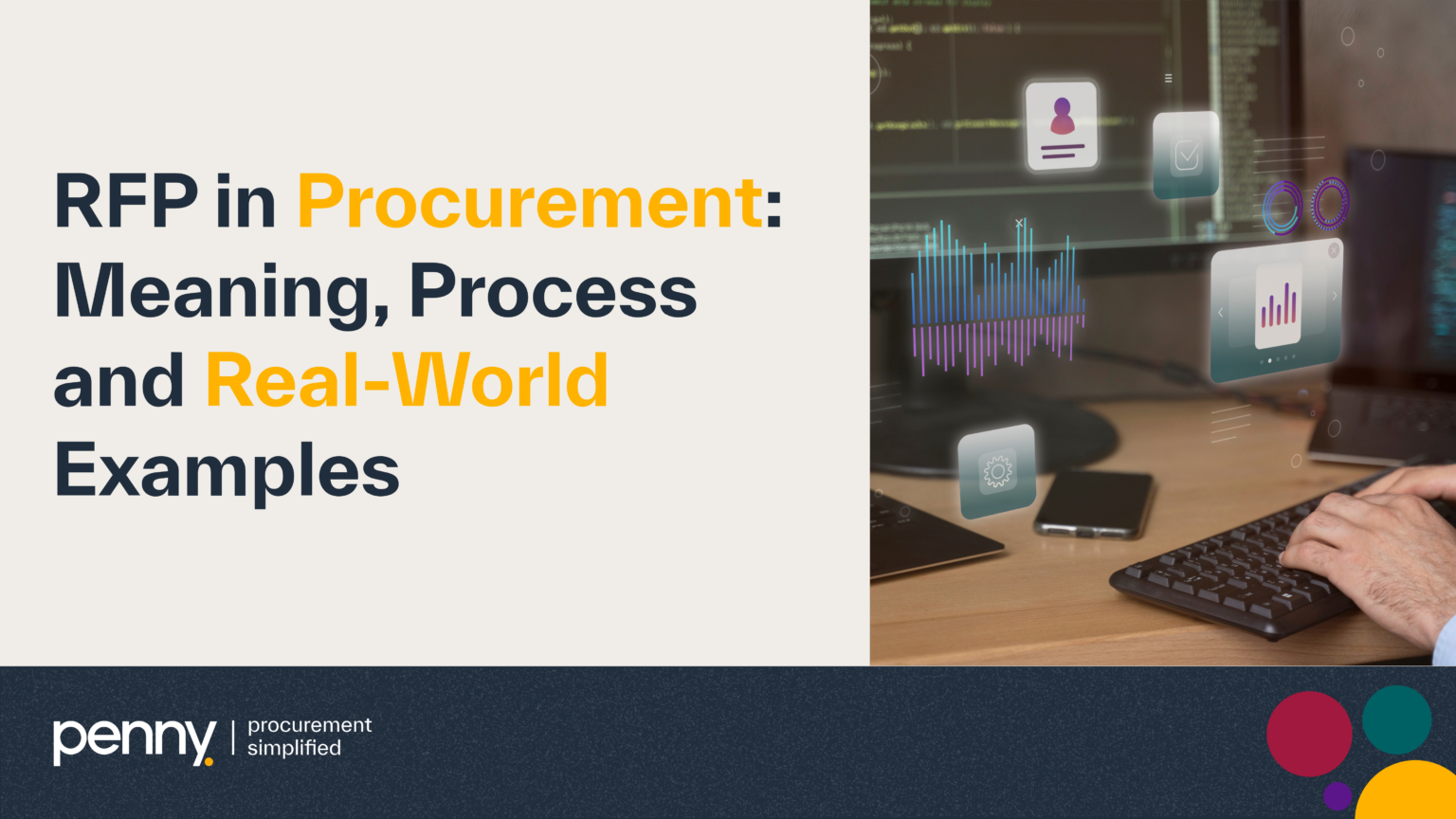 RFP in Procurement: Meaning, Process and Real-World Examples

penny. | procurement simplified